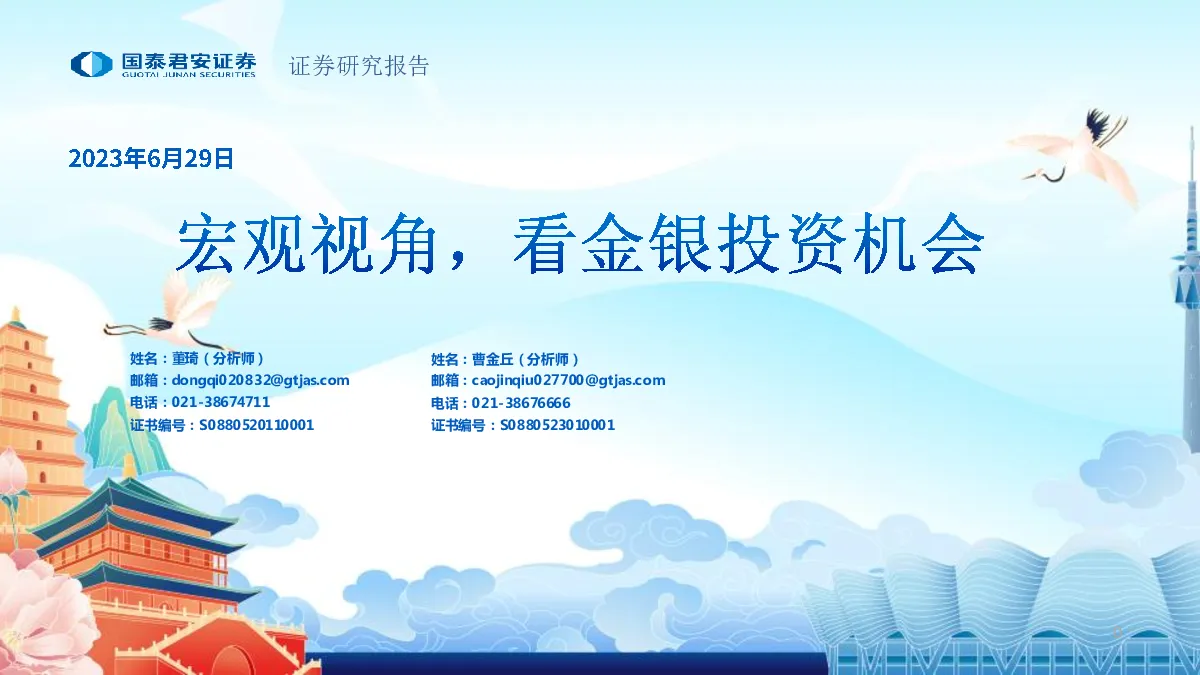 国泰君安证券
GUOTAI JUNAN SECURITIES
证券研究报告

2023年6月29日

宏观视角，看金银投资机会

姓名：董琦（分析师）
邮箱：dongqi020832@gtjas.com
电话：021-38674711
证书编号：S0880520110001

姓名：曹金丘（分析师）
邮箱：caojinqiu027700@gtjas.com
电话：021-38676666
证书编号：S0880523010001